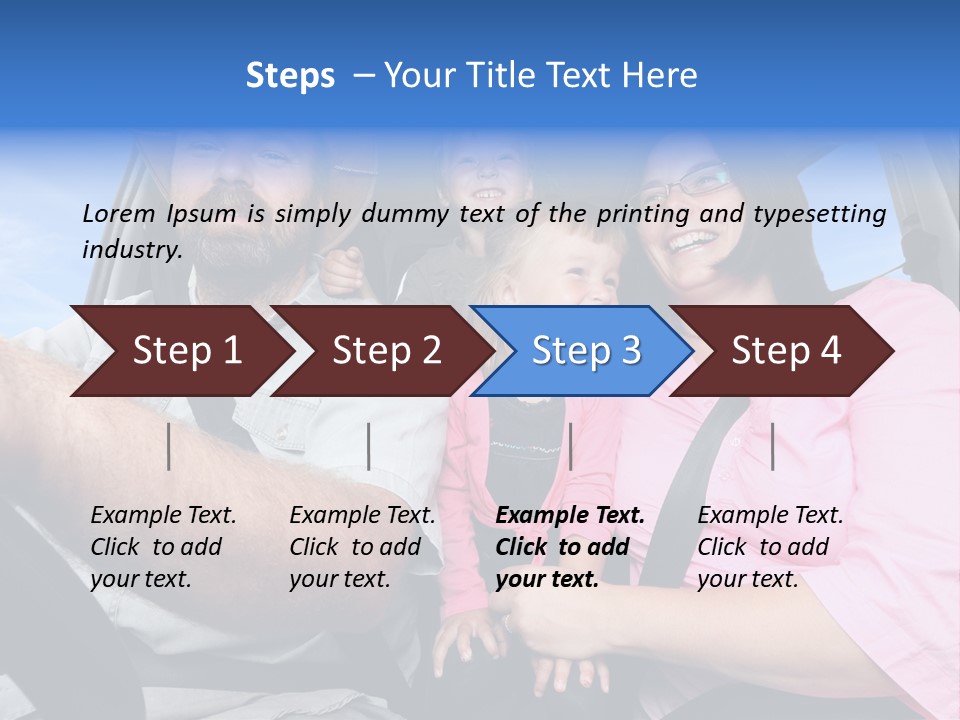 Steps – Your Title Text Here

Lorem Ipsum is simply dummy text of the printing and typesetting industry.

Step 1

Step 2

Step 3

Step 4

Example Text. Click to add your text.

Example Text. Click to add your text.

Example Text. Click to add your text.

Example Text. Click to add your text.